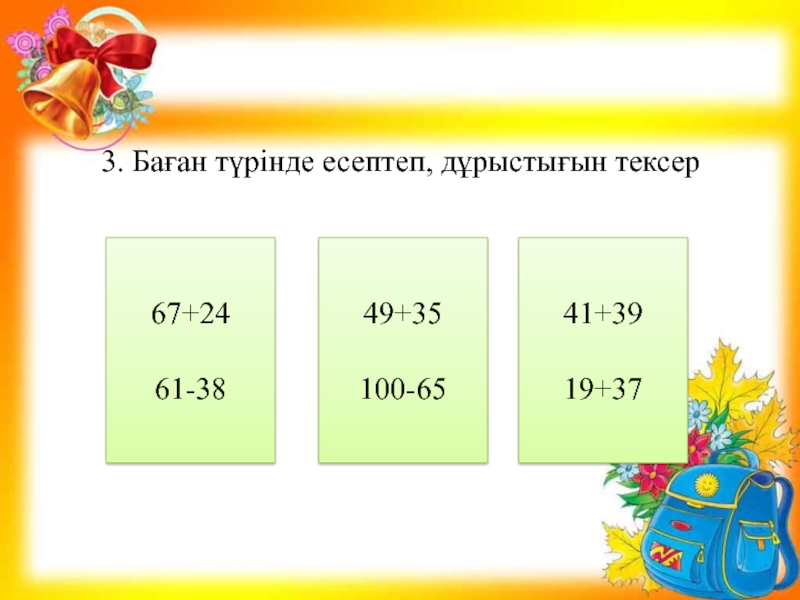 3. Баған түрінде есептеп, дұрыстығын тексер

$67+24$

$61-38$

$49+35$

$100-65$

$41+39$

$19+37$